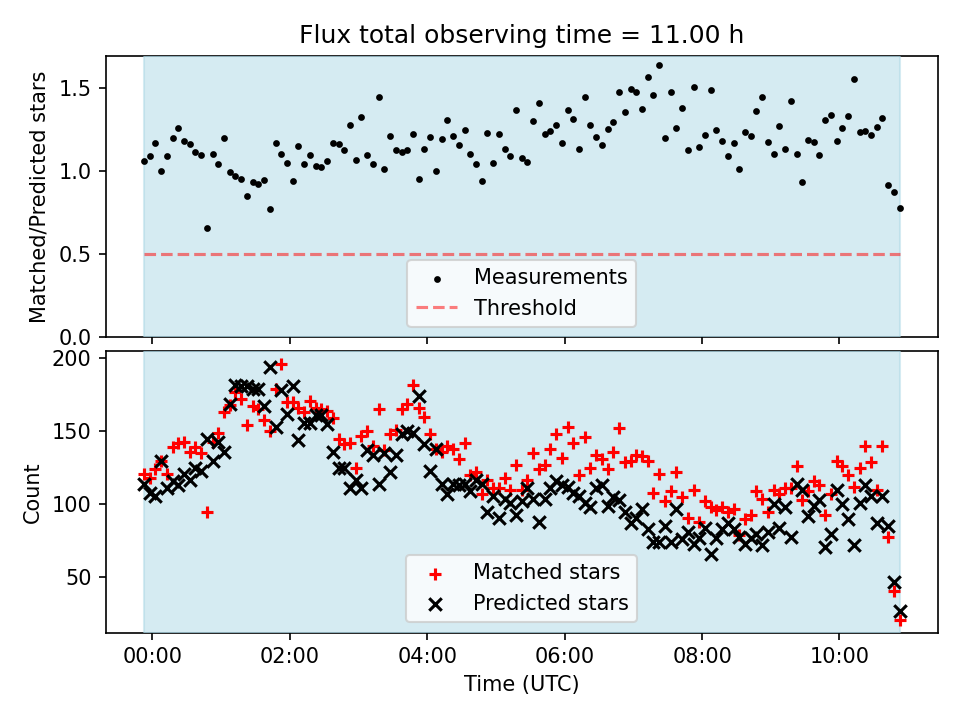 Flux total observing time = 11.00 h

Matched/Predicted stars

1.5
1.0
0.5
0.0

Measurements
Threshold

Count

200
150
100
50

Matched stars
Predicted stars

00:00
02:00
04:00
06:00
08:00
10:00

Time (UTC)